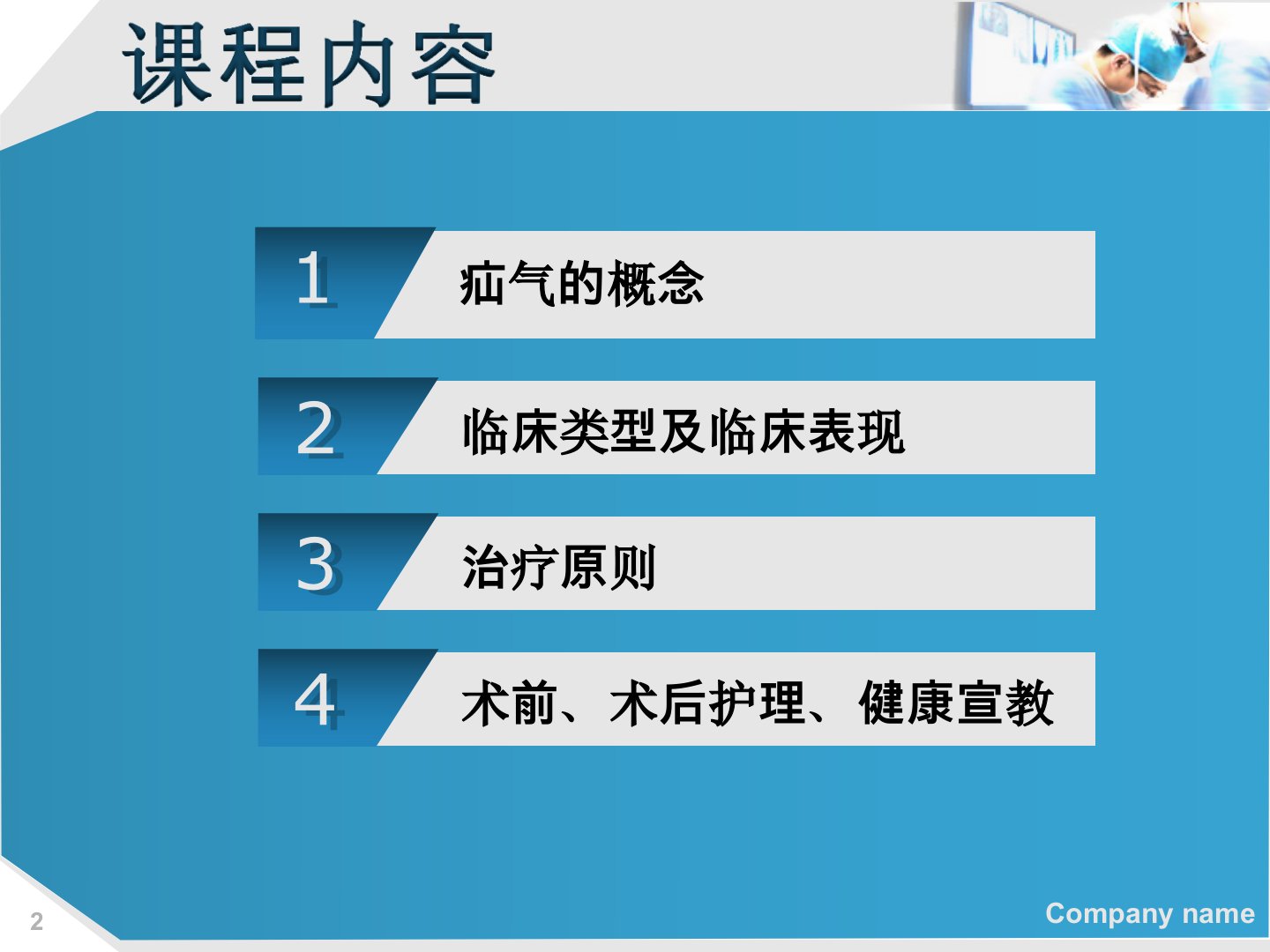 课程内容

1 疝气的概念

2 临床类型及临床表现

3 治疗原则

4 术前、术后护理、健康宣教

2

Company name